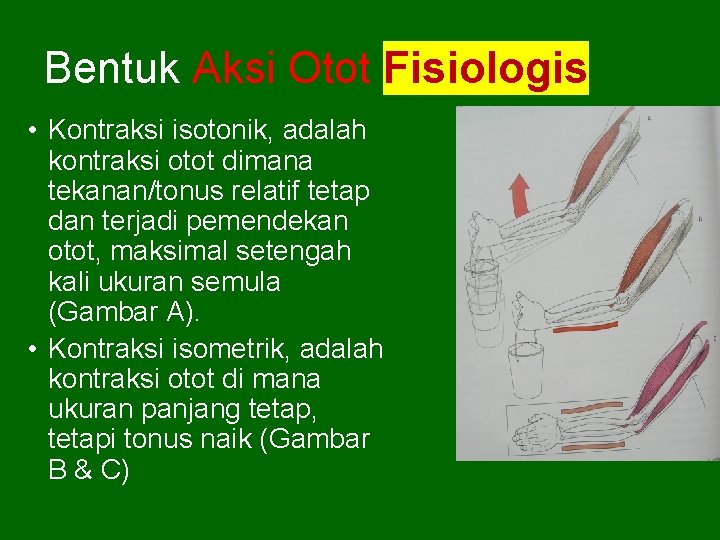 Bentuk Aksi Otot Fisiologis

• Kontraksi isotonik, adalah kontraksi otot dimana tekanan/tonus relatif tetap dan terjadi pemendekan otot, maksimal setengah kali ukuran semula (Gambar A).

• Kontraksi isometrik, adalah kontraksi otot di mana ukuran panjang tetap, tetapi tonus naik (Gambar B & C)

A

B

C